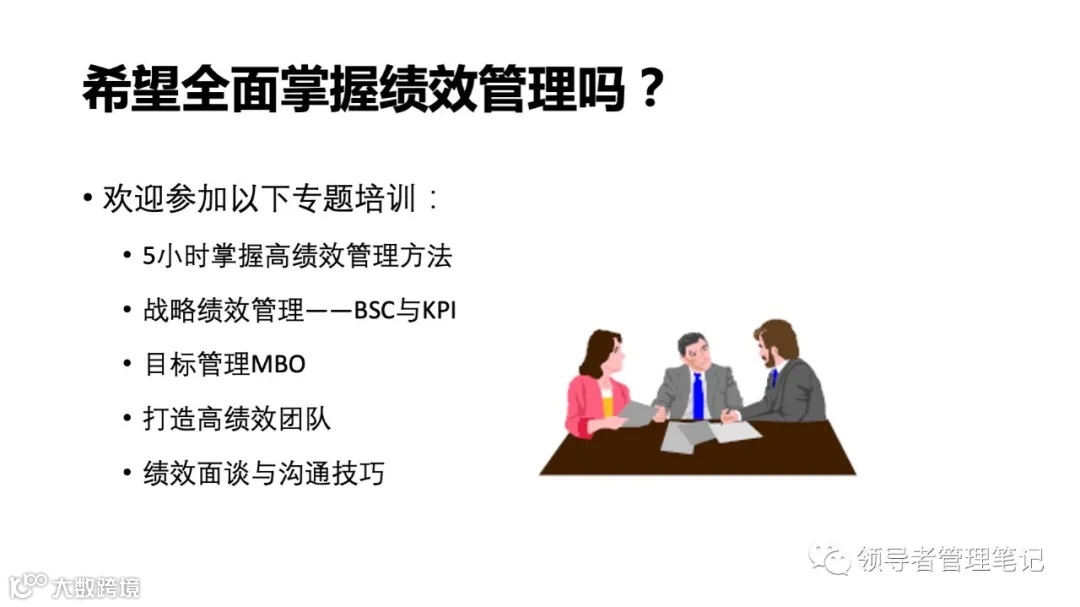 希望全面掌握绩效管理吗？

• 欢迎参加以下专题培训：

• 5小时掌握高绩效管理方法
• 战略绩效管理——BSC与KPI
• 目标管理MBO
• 打造高绩效团队
• 绩效面谈与沟通技巧

领导者管理笔记

大数跨境